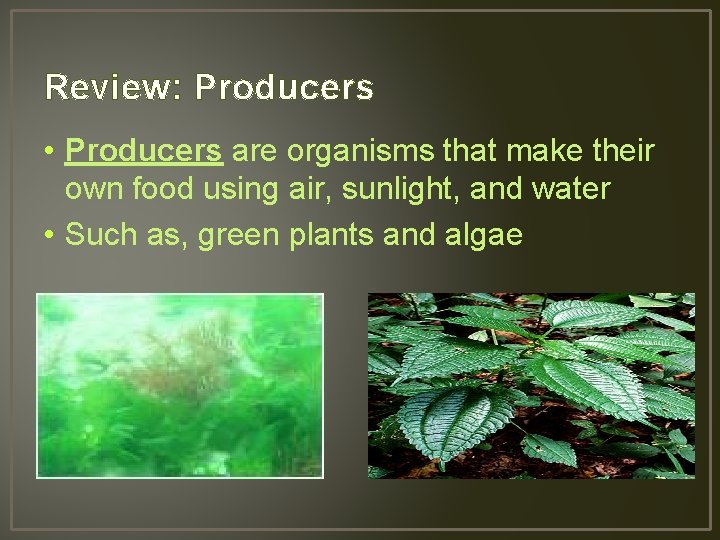 Review: Producers

• Producers are organisms that make their own food using air, sunlight, and water

• Such as, green plants and algae